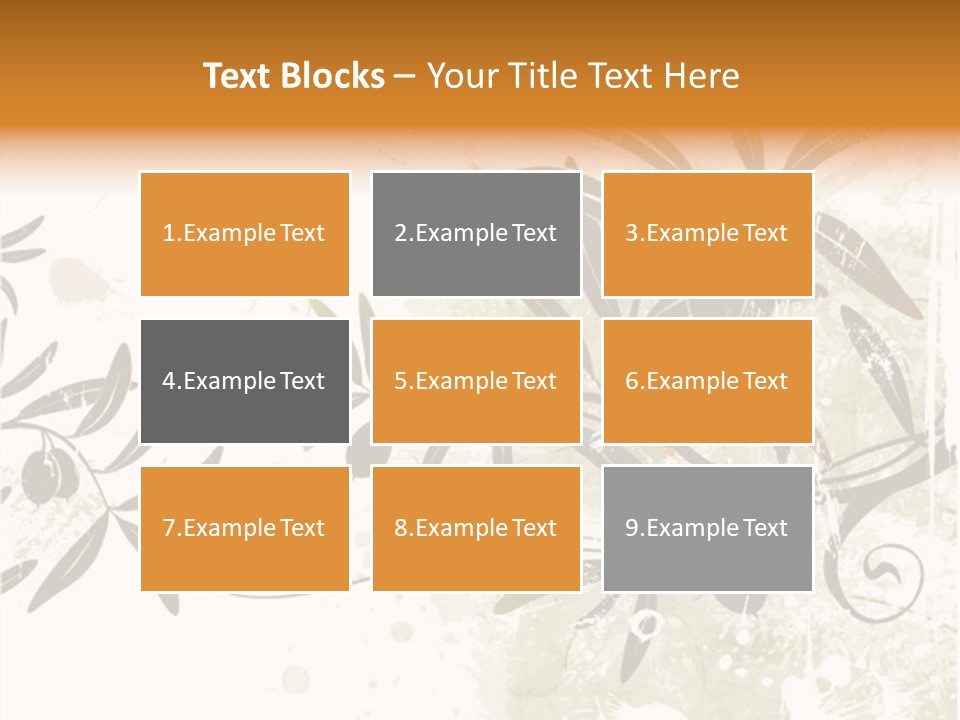 Text Blocks – Your Title Text Here

1.Example Text

2.Example Text

3.Example Text

4.Example Text

5.Example Text

6.Example Text

7.Example Text

8.Example Text

9.Example Text